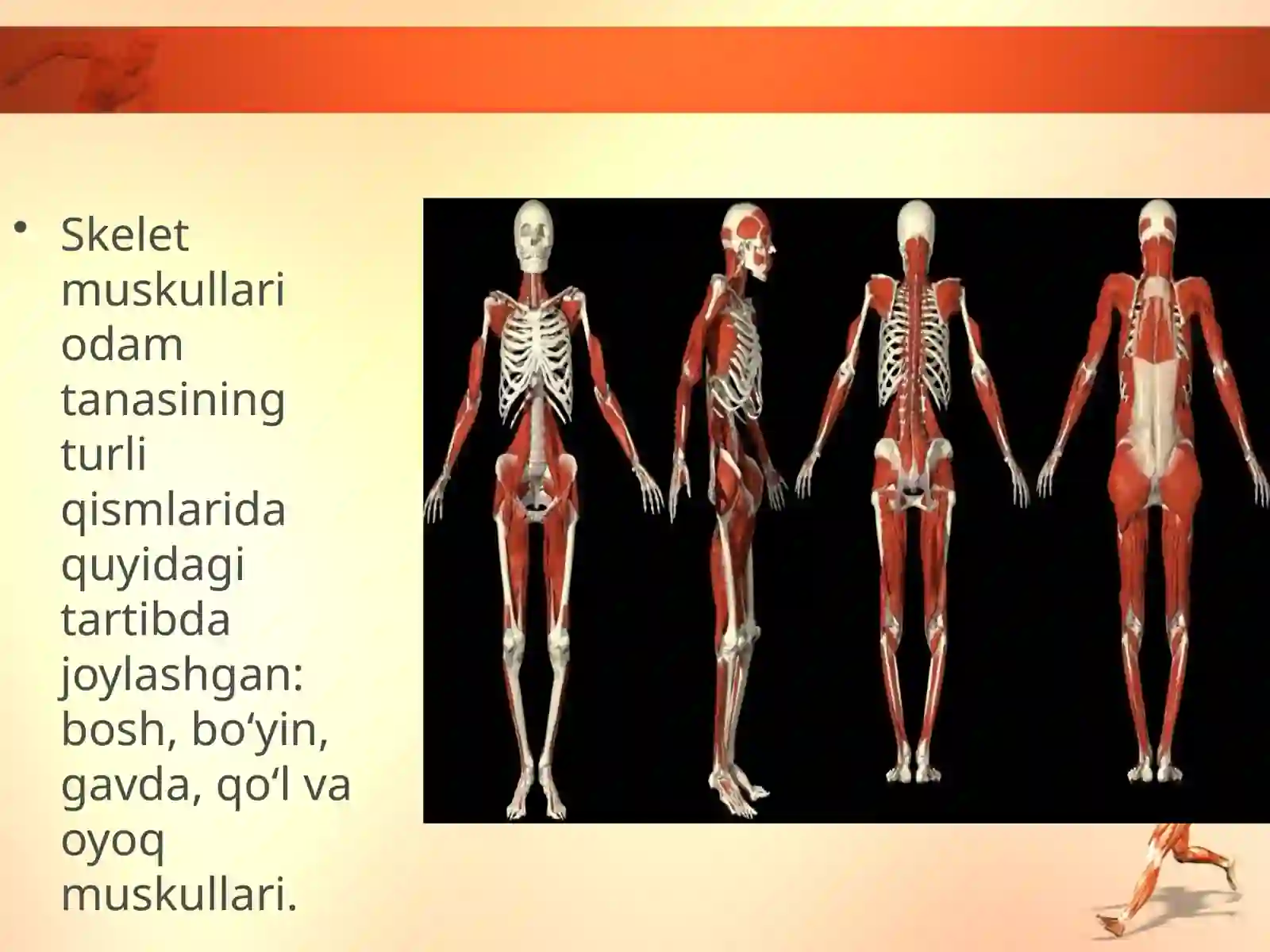 • Skelet muskullari odam tanasining turli qismlarida quyidagi tartibda joylashgan: bosh, bo‘yin, gavda, qo‘l va oyoq muskullari.